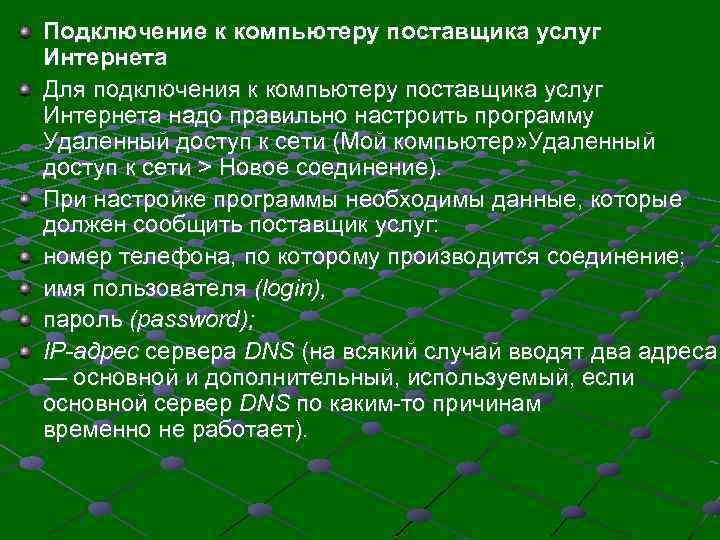 Подключение к компьютеру поставщика услуг Интернета

Для подключения к компьютеру поставщика услуг Интернета надо правильно настроить программу Удаленный доступ к сети (Мой компьютер»Удаленный доступ к сети > Новое соединение).

При настройке программы необходимы данные, которые должен сообщить поставщик услуг:

номер телефона, по которому производится соединение;

имя пользователя (login),

пароль (password);

IP-адрес сервера DNS (на всякий случай вводят два адреса — основной и дополнительный, используемый, если основной сервер DNS по каким-то причинам временно не работает).